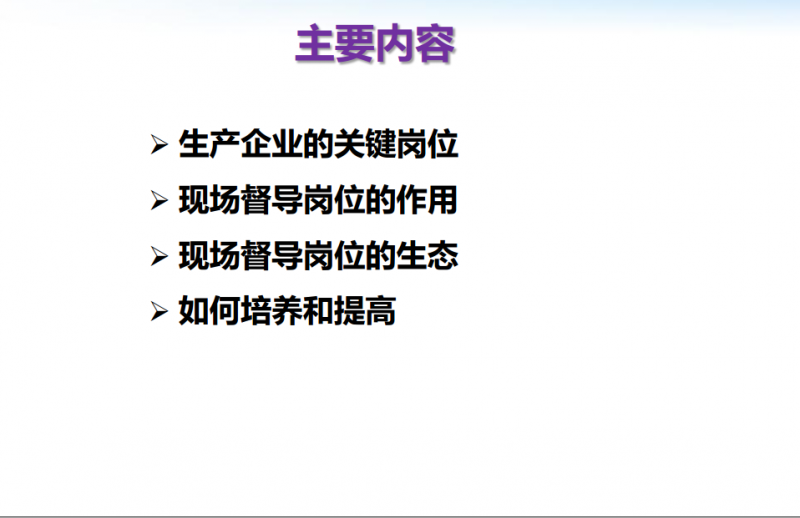 主要内容

➢ 生产企业的关键岗位
➢ 现场督导岗位的作用
➢ 现场督导岗位的生态
➢ 如何培养和提高